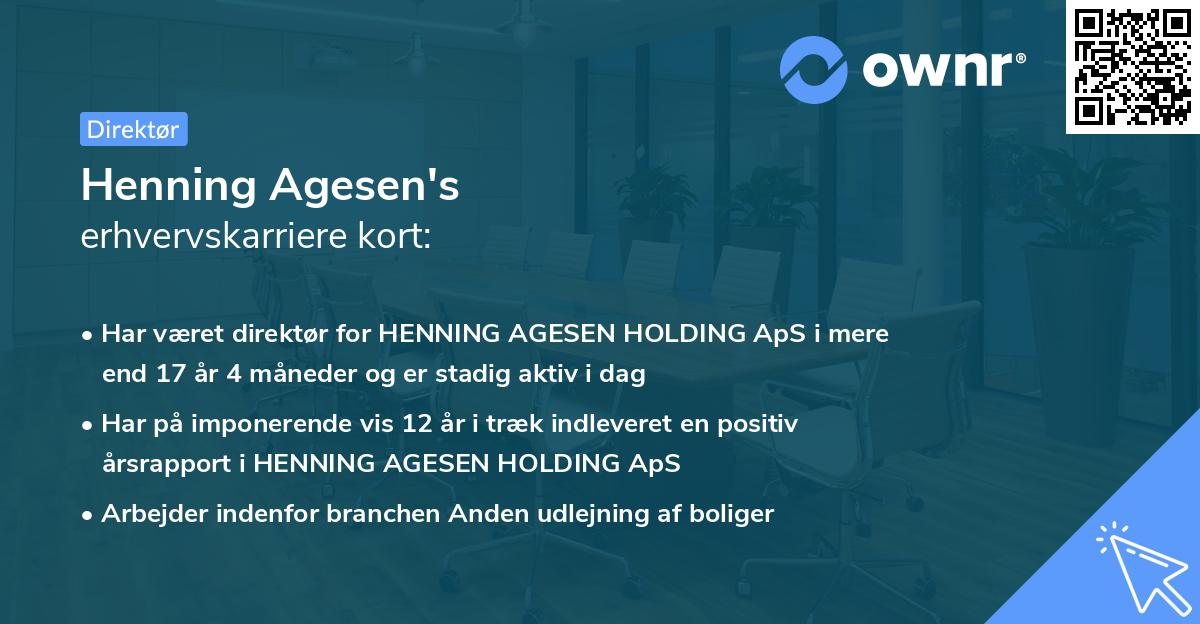 ownr®

Direktør

Henning Agesen's
erhvervskarriere kort:

• Har været direktør for HENNING AGESEN HOLDING ApS i mere end 17 år 4 måneder og er stadig aktiv i dag

• Har på imponerende vis 12 år i træk indleveret en positiv årsrapport i HENNING AGESEN HOLDING ApS

• Arbejder indenfor branchen Anden udlejning af boliger